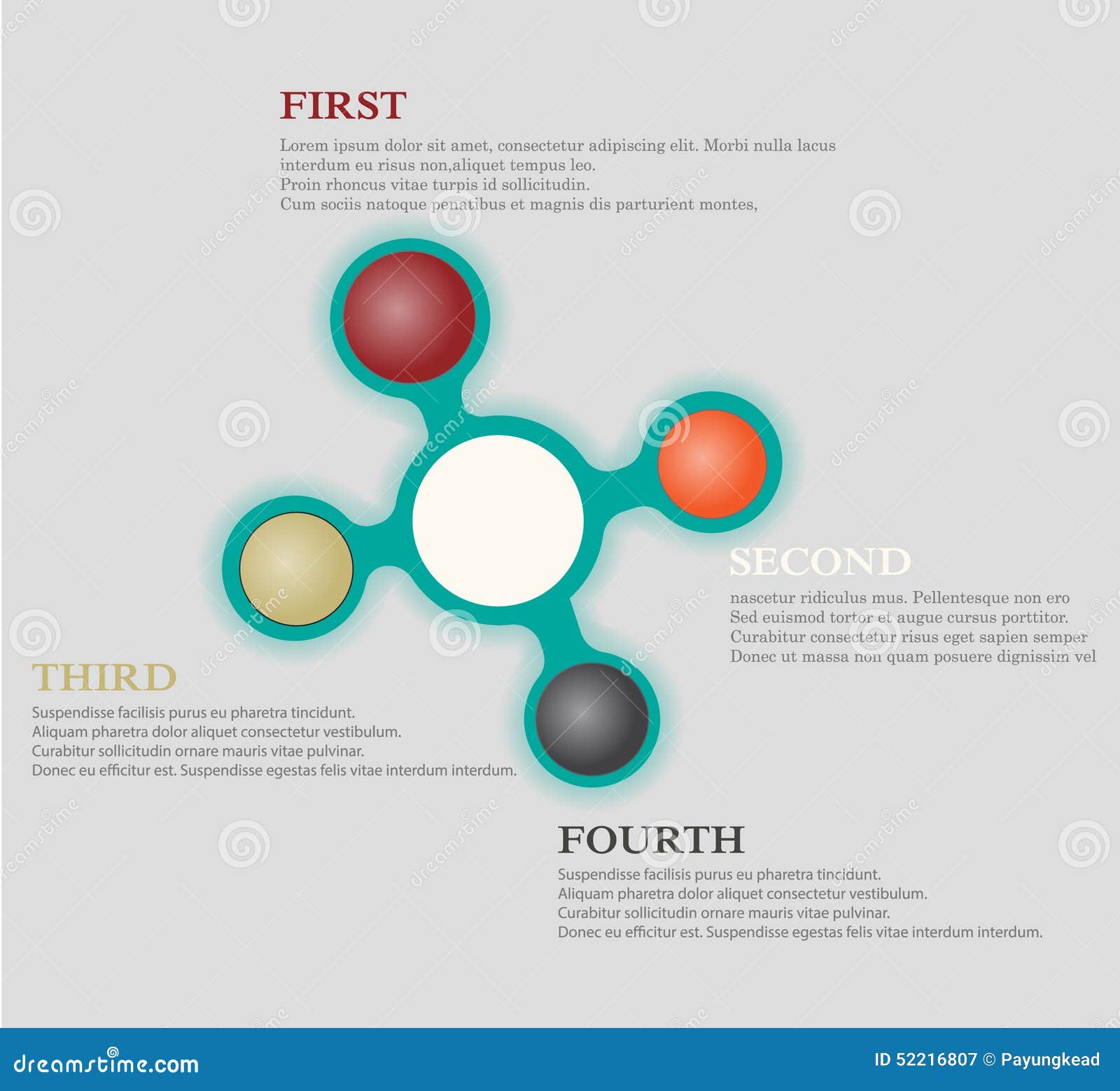 FIRST

Lorem ipsum dolor sit amet, consectetur adipiscing elit. Morbi nulla lacus interdum eu risus non,aliquet tempus leo.
Proin rhoncus vitae turpis id sollicitudin.
Cum sociis natoque penatibus et magnis dis parturient montes,

SECOND

nascetur ridiculus mus. Pellentesque non ero
Sed euismod tortor et augue cursus porttitor.
Curabitur consectetur risus eget sapien semper
Donec ut massa non quam posuere dignissim vel

THIRD

Suspendisse facilisis purus eu pharetra tincidunt.
Aliquam pharetra dolor aliquet consectetur vestibulum.
Curabitur sollicitudin ornare mauris vitae pulvinar.
Donec eu efficitur est. Suspendisse egestas felis vitae interdum interdum.

FOURTH

Suspendisse facilisis purus eu pharetra tincidunt.
Aliquam pharetra dolor aliquet consectetur vestibulum.
Curabitur sollicitudin ornare mauris vitae pulvinar.
Donec eu efficitur est. Suspendisse egestas felis vitae interdum interdum.

dreamstime.com

ID 52216807 © Payungkead